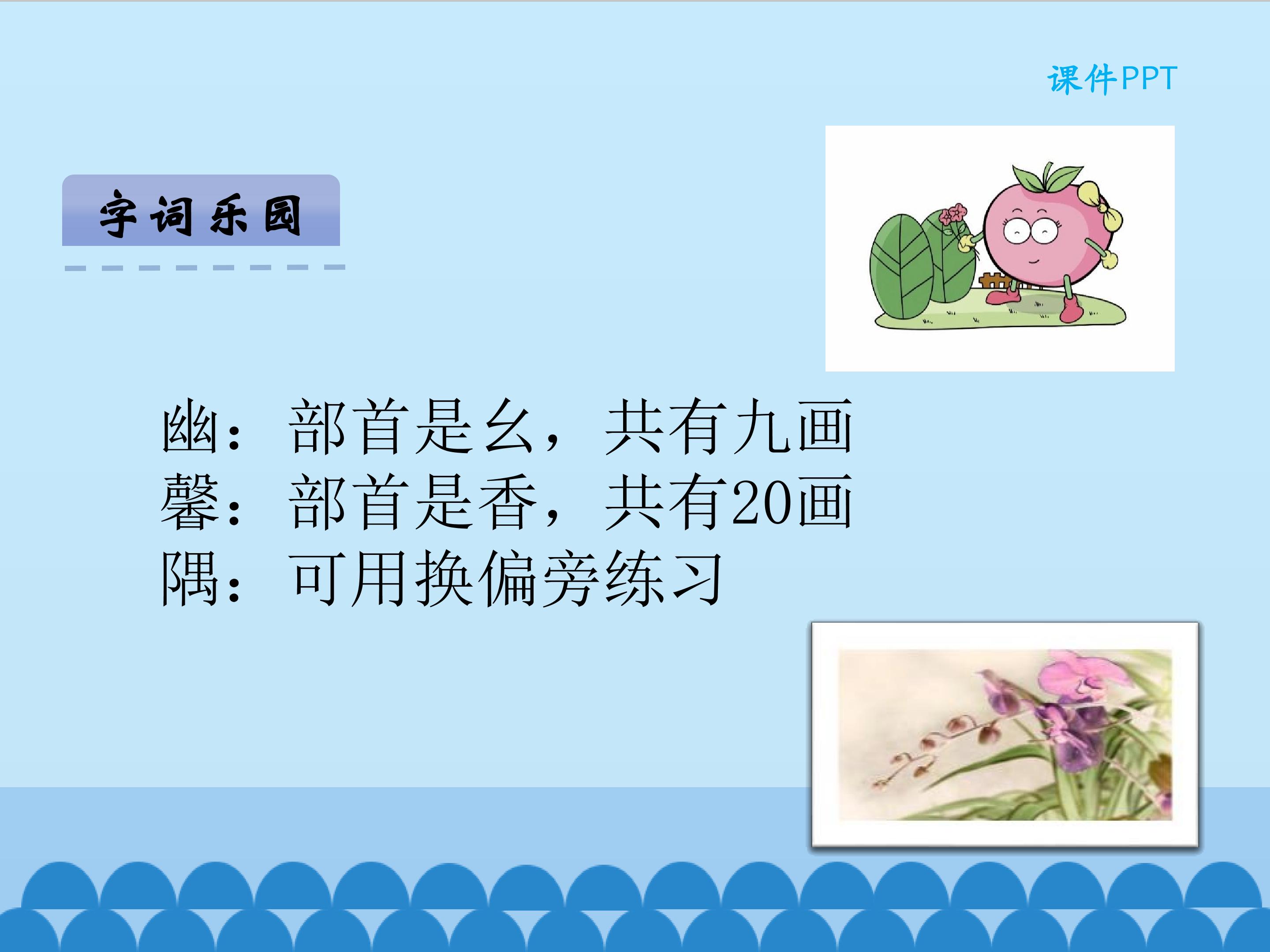 课件PPT

字词乐园

幽：部首是幺，共有九画
馨：部首是香，共有20画
隅：可用换偏旁练习